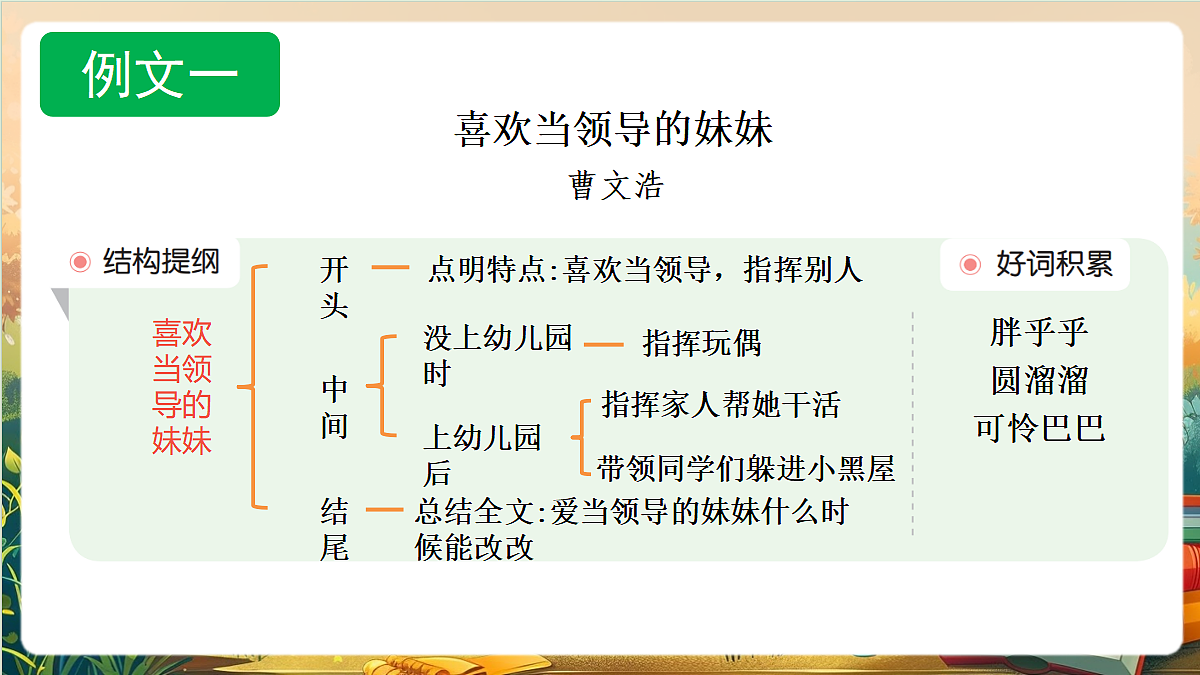 例文一

喜欢当领导的妹妹

曹文浩

结构提纲

喜欢当领导的妹妹

开头 点明特点:喜欢当领导，指挥别人

中间 没上幼儿园时 指挥玩偶

上幼儿园后 指挥家人帮她干活

带领同学们躲进小黑屋

结尾 总结全文:爱当领导的妹妹什么时候能改改

好词积累

胖乎乎

圆溜溜

可怜巴巴